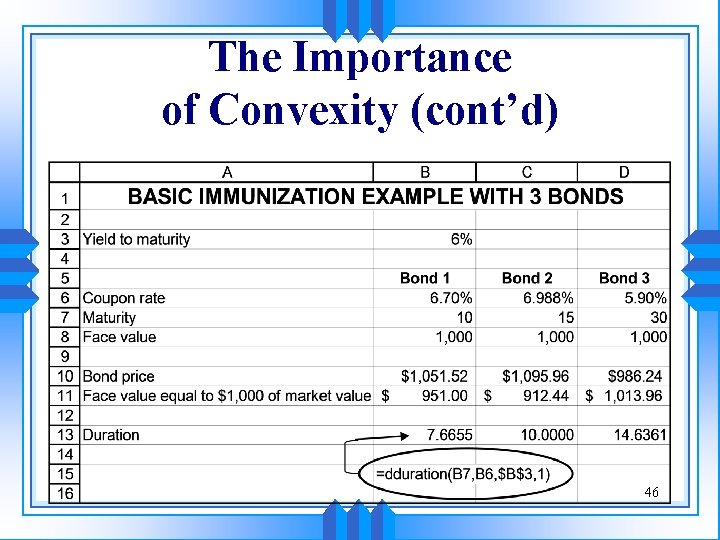 The Importance of Convexity (cont'd)

| | A | B | C | D |
|---|---|---|---|---|
| 1 | BASIC IMMUNIZATION EXAMPLE WITH 3 BONDS | | | |
| 2 | | | | |
| 3 | Yield to maturity | 6% | | |
| 4 | | | | |
| 5 | | Bond 1 | Bond 2 | Bond 3 |
| 6 | Coupon rate | 6.70% | 6.988% | 5.90% |
| 7 | Maturity | 10 | 15 | 30 |
| 8 | Face value | 1,000 | 1,000 | 1,000 |
| 9 | | | | |
| 10 | Bond price | \$1,051.52 | \$1,095.96 | \$986.24 |
| 11 | Face value equal to \$1,000 of market value | \$ 951.00 | \$ 912.44 | \$ 1,013.96 |
| 12 | | | | |
| 13 | Duration | 7.6655 | 10.0000 | 14.6361 |
| 14 | | | | |
| 15 | | =dduration(B7,B6,\$B\$3,1) | | |
| 16 | | | | |

46